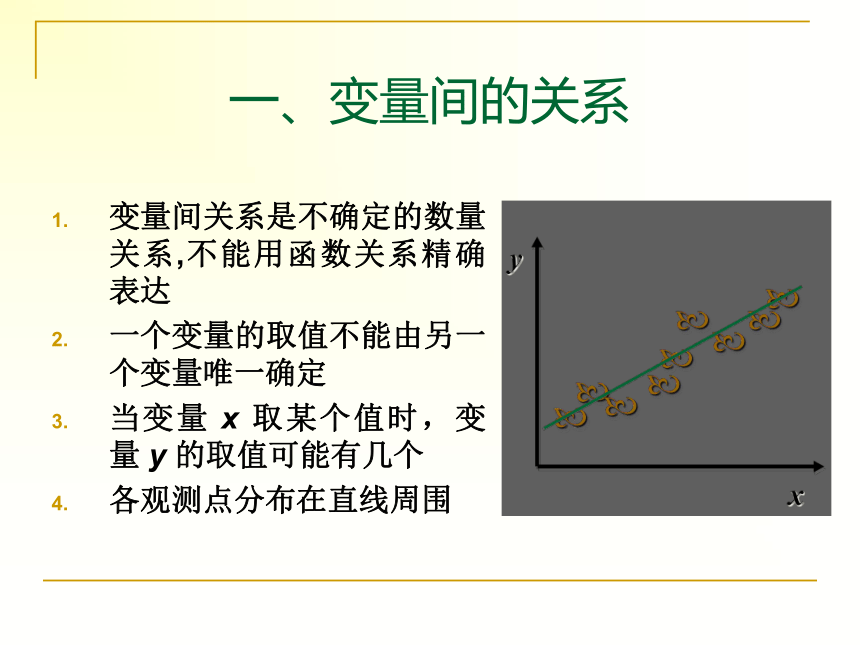 一、变量间的关系

1. 变量间关系是不确定的数量关系,不能用函数关系精确表达
2. 一个变量的取值不能由另一个变量唯一确定
3. 当变量 $x$ 取某个值时，变量 $y$ 的取值可能有几个
4. 各观测点分布在直线周围

$y$

$x$